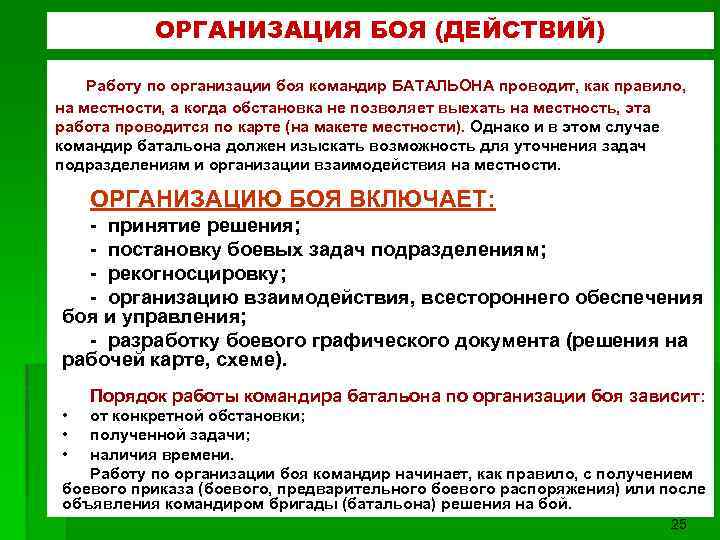 ОРГАНИЗАЦИЯ БОЯ (ДЕЙСТВИЙ)

Работу по организации боя командир БАТАЛЬОНА проводит, как правило, на местности, а когда обстановка не позволяет выехать на местность, эта работа проводится по карте (на макете местности). Однако и в этом случае командир батальона должен изыскать возможность для уточнения задач подразделениям и организации взаимодействия на местности.

ОРГАНИЗАЦИЮ БОЯ ВКЛЮЧАЕТ:

- принятие решения;
- постановку боевых задач подразделениям;
- рекогносцировку;
- организацию взаимодействия, всестороннего обеспечения боя и управления;
- разработку боевого графического документа (решения на рабочей карте, схеме).

Порядок работы командира батальона по организации боя зависит:
• от конкретной обстановки;
• полученной задачи;
• наличия времени.

Работу по организации боя командир начинает, как правило, с получением боевого приказа (боевого, предварительного боевого распоряжения) или после объявления командиром бригады (батальона) решения на бой.

25